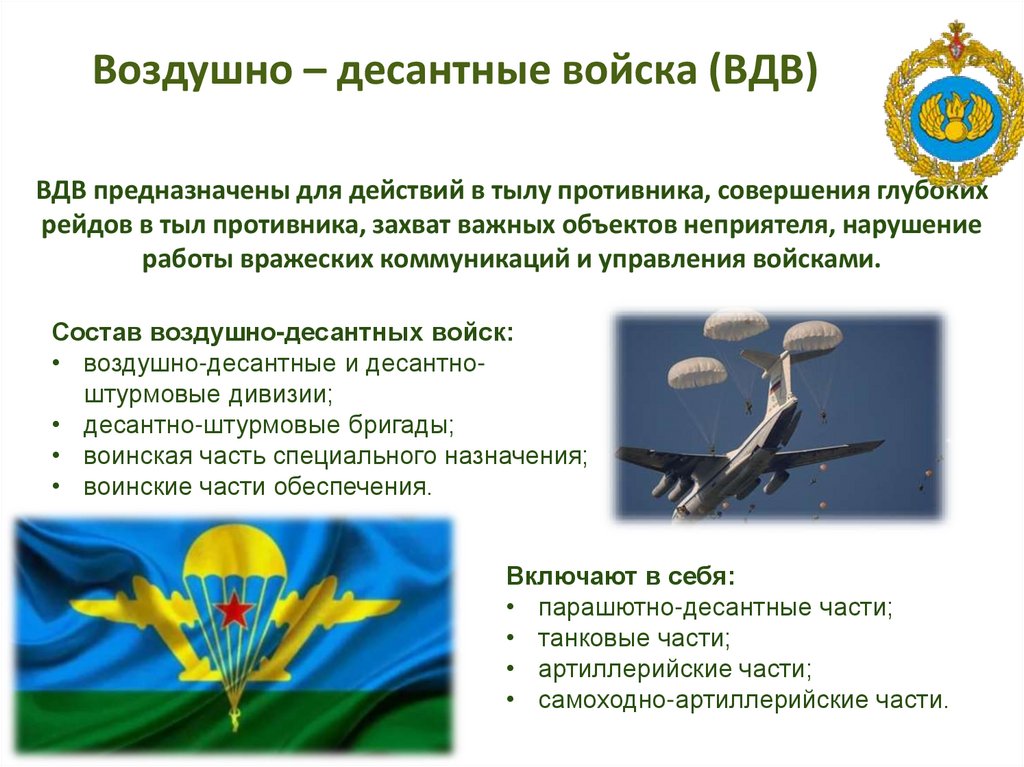 Воздушно – десантные войска (ВДВ)

ВДВ предназначены для действий в тылу противника, совершения глубоких рейдов в тыл противника, захват важных объектов неприятеля, нарушение работы вражеских коммуникаций и управления войсками.

Состав воздушно-десантных войск:
• воздушно-десантные и десантно-штурмовые дивизии;
• десантно-штурмовые бригады;
• воинская часть специального назначения;
• воинские части обеспечения.

Включают в себя:
• парашютно-десантные части;
• танковые части;
• артиллерийские части;
• самоходно-артиллерийские части.